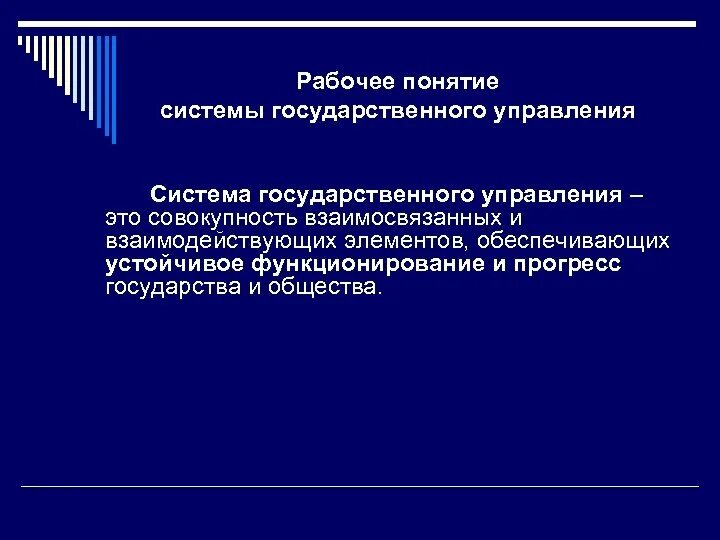 Рабочее понятие системы государственного управления

Система государственного управления – это совокупность взаимосвязанных и взаимодействующих элементов, обеспечивающих устойчивое функционирование и прогресс государства и общества.